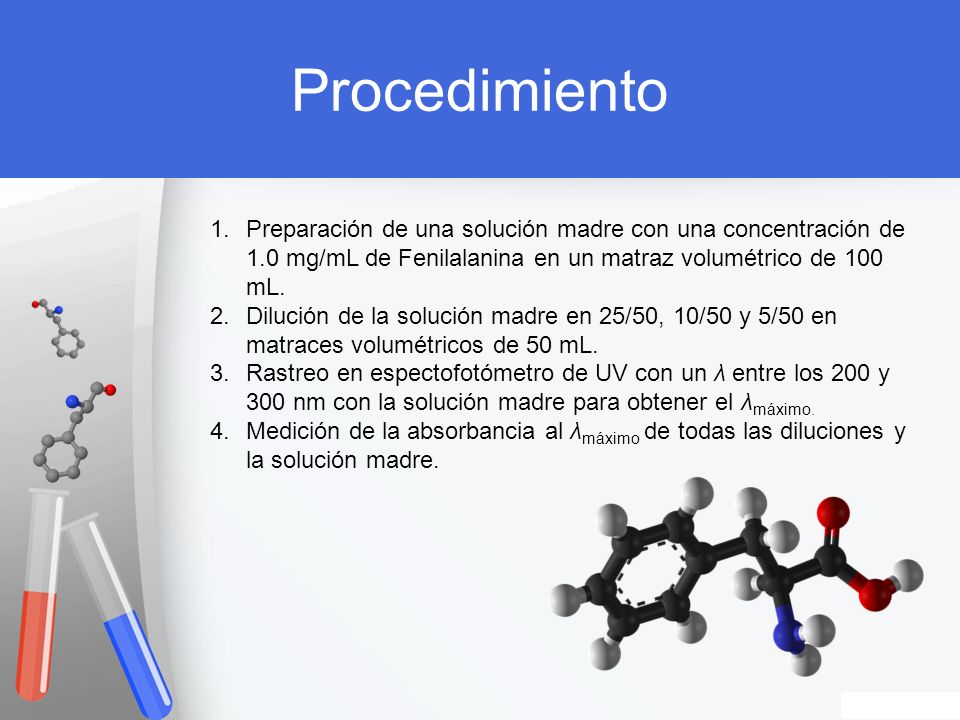 Procedimiento

1. Preparación de una solución madre con una concentración de 1.0 mg/mL de Fenilalanina en un matraz volumétrico de 100 mL.
2. Dilución de la solución madre en 25/50, 10/50 y 5/50 en matraces volumétricos de 50 mL.
3. Rastreo en espectofotómetro de UV con un $\lambda$ entre los 200 y 300 nm con la solución madre para obtener el $\lambda_{máximo.}$
4. Medición de la absorbancia al $\lambda_{máximo}$ de todas las diluciones y la solución madre.